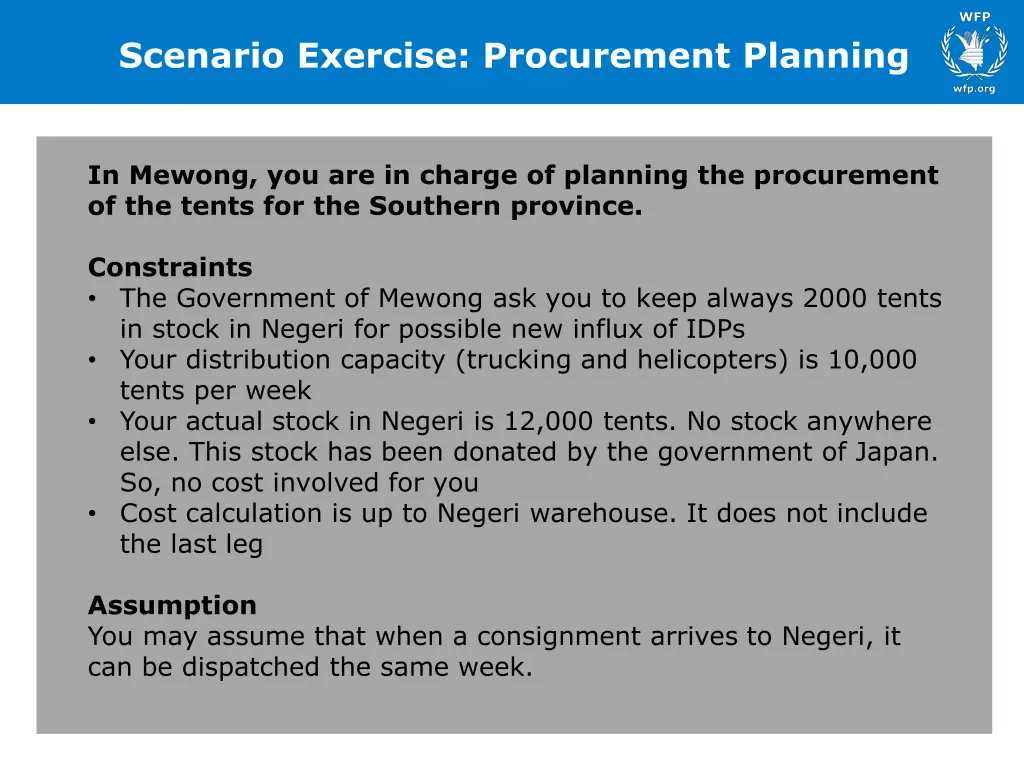 Scenario Exercise: Procurement Planning

WFP

wfp.org

In Mewong, you are in charge of planning the procurement of the tents for the Southern province.

Constraints
• The Government of Mewong ask you to keep always 2000 tents in stock in Negeri for possible new influx of IDPs
• Your distribution capacity (trucking and helicopters) is 10,000 tents per week
• Your actual stock in Negeri is 12,000 tents. No stock anywhere else. This stock has been donated by the government of Japan. So, no cost involved for you
• Cost calculation is up to Negeri warehouse. It does not include the last leg

Assumption
You may assume that when a consignment arrives to Negeri, it can be dispatched the same week.